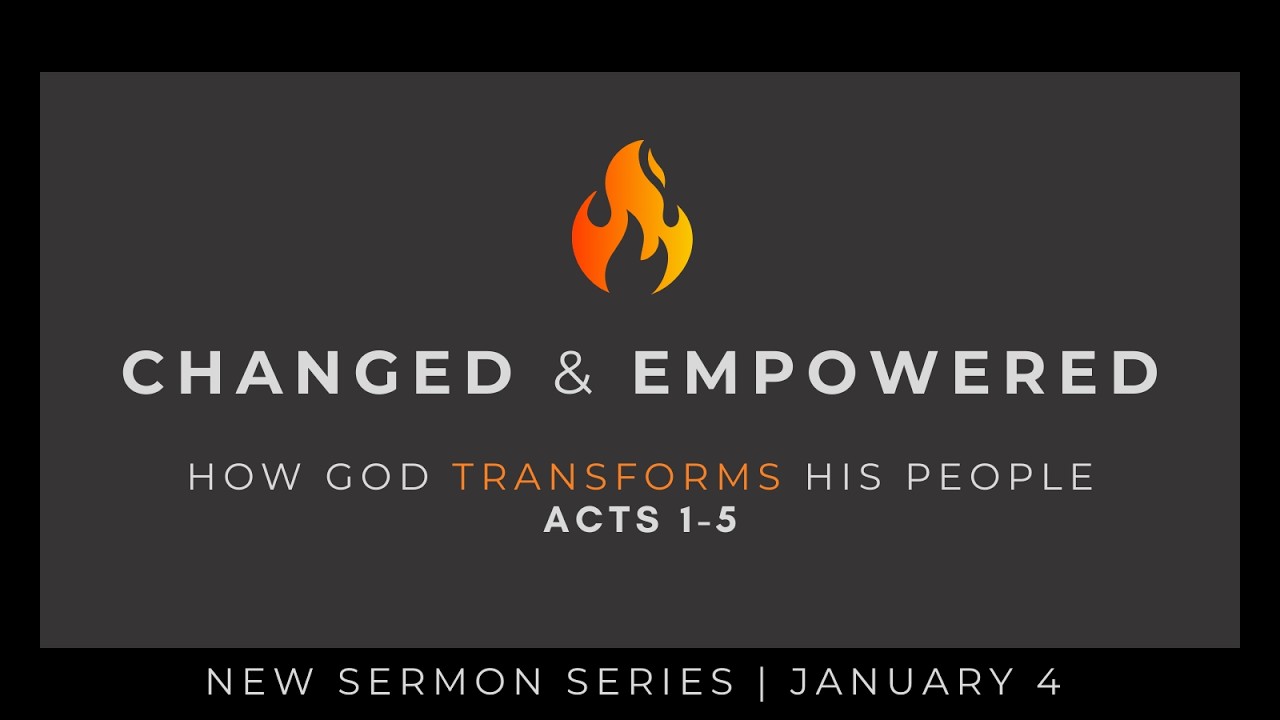 CHANGED & EMPOWERED

HOW GOD TRANSFORMS HIS PEOPLE
ACTS 1-5

NEW SERMON SERIES | JANUARY 4